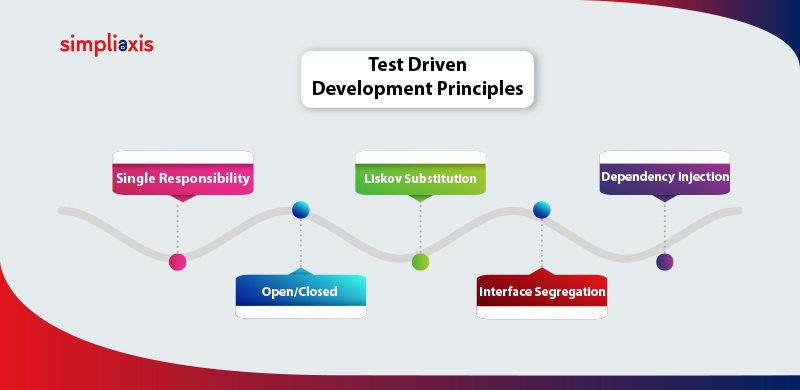 simpliaxis

Test Driven Development Principles

Single Responsibility

Open/Closed

Liskov Substitution

Interface Segregation

Dependency Injection